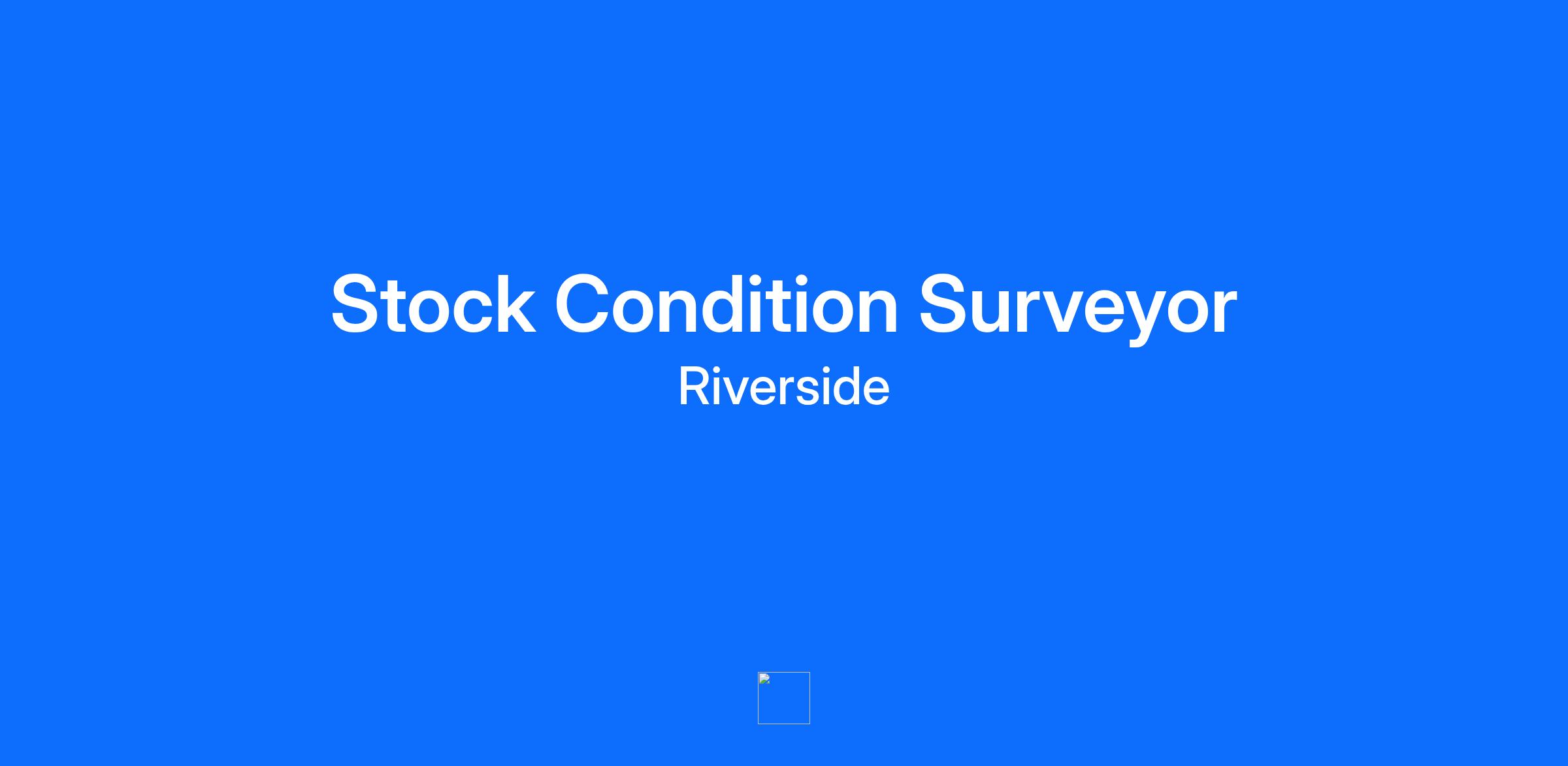 Stock Condition Surveyor

Riverside